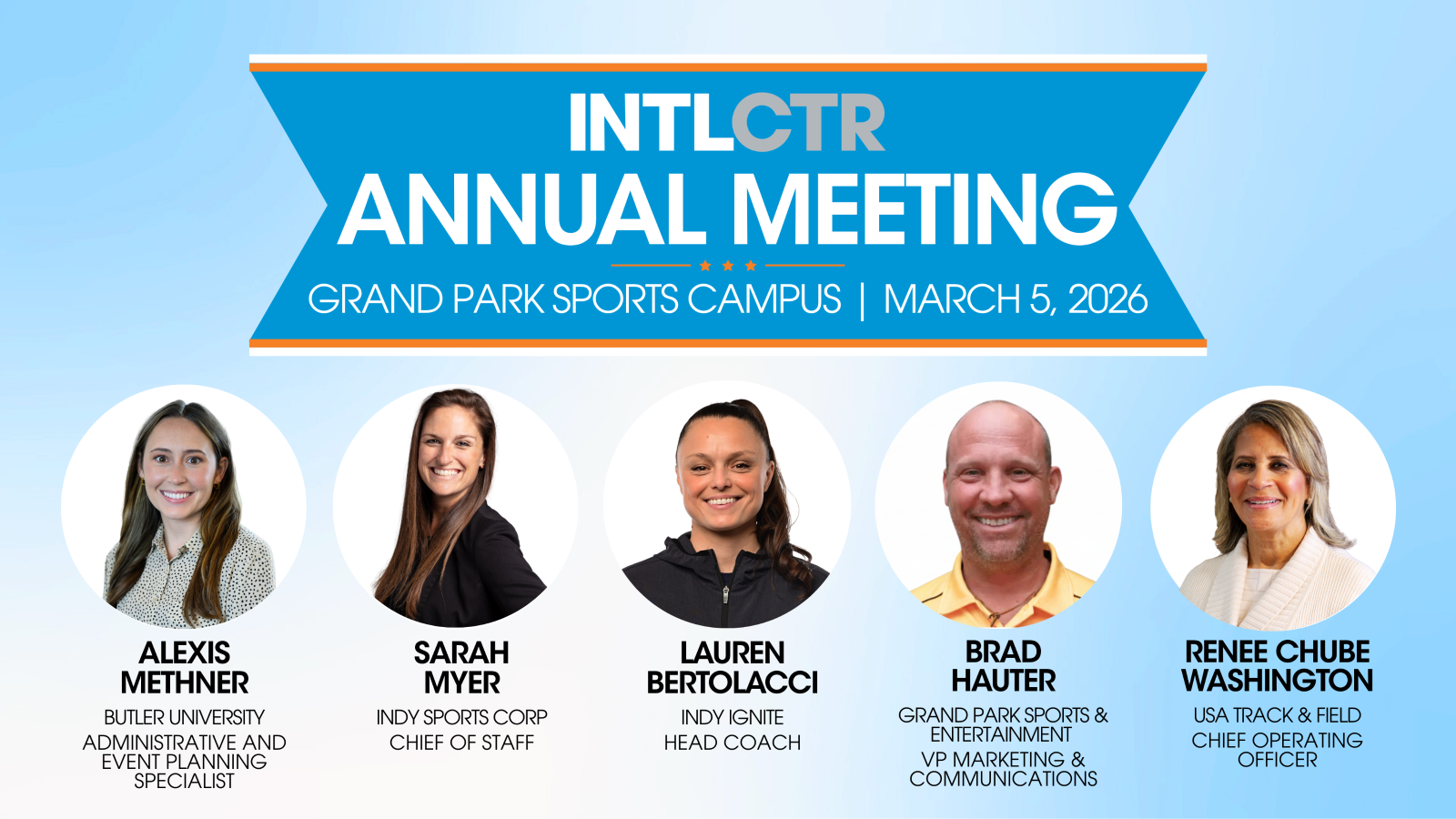 INTLCTR
ANNUAL MEETING
GRAND PARK SPORTS CAMPUS | MARCH 5, 2026

ALEXIS METHNER
BUTLER UNIVERSITY
ADMINISTRATIVE AND EVENT PLANNING SPECIALIST

SARAH MYER
INDY SPORTS CORP
CHIEF OF STAFF

LAUREN BERTOLACCI
INDY IGNITE
HEAD COACH

BRAD HAUTER
GRAND PARK SPORTS & ENTERTAINMENT
VP MARKETING & COMMUNICATIONS

RENEE CHUBE WASHINGTON
USA TRACK & FIELD
CHIEF OPERATING OFFICER